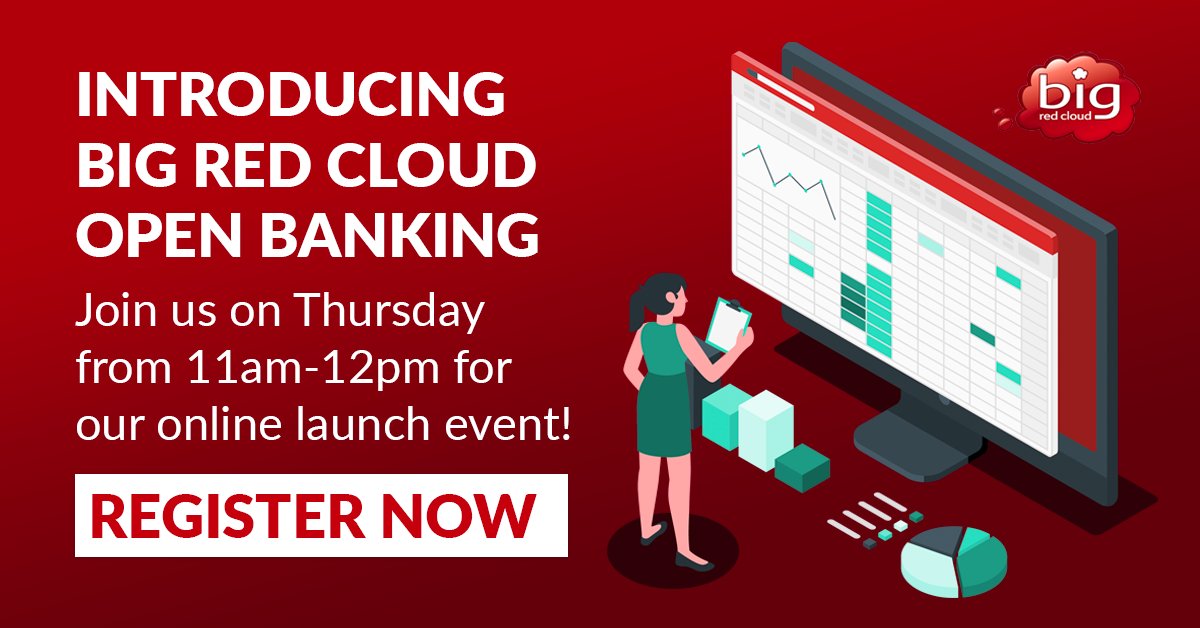 INTRODUCING BIG RED CLOUD OPEN BANKING

Join us on Thursday from 11am-12pm for our online launch event!

REGISTER NOW

big
red cloud